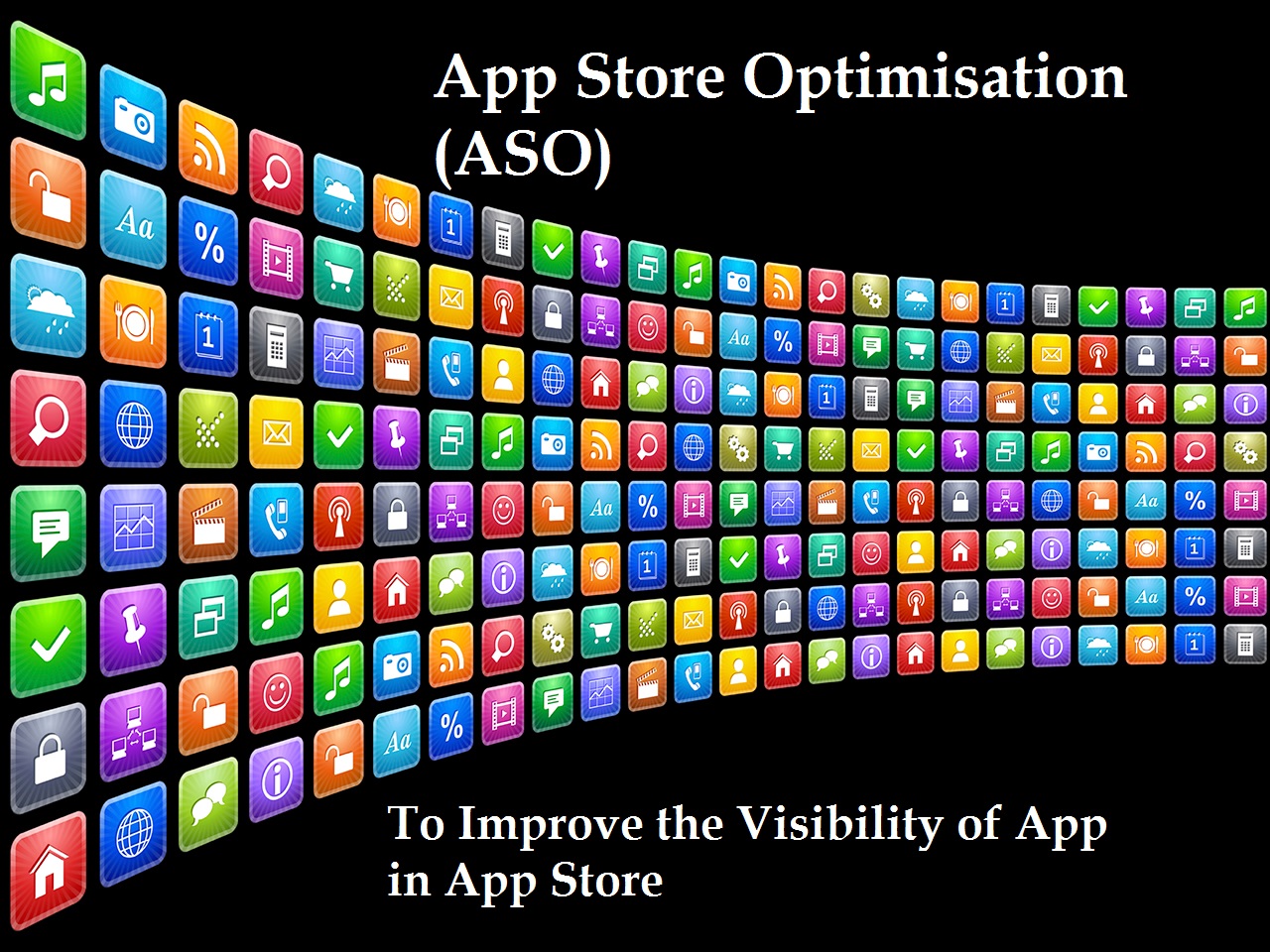 App Store Optimisation (ASO)

To Improve the Visibility of App in App Store